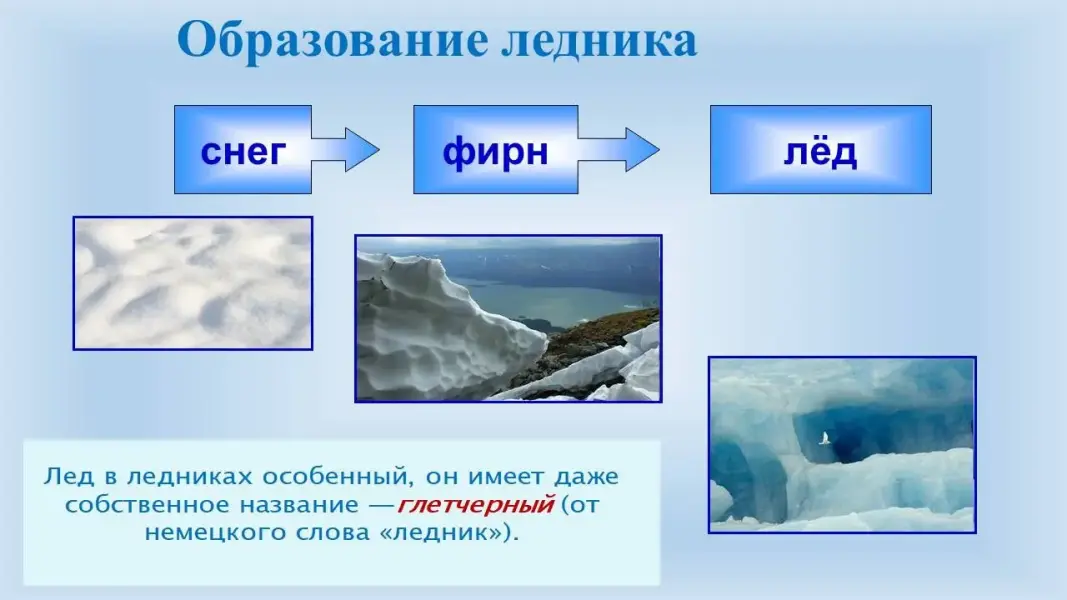 Образование ледника

снег

фирн

лёд

Лед в ледниках особенный, он имеет даже собственное название —глетчерный (от немецкого слова «ледник»).